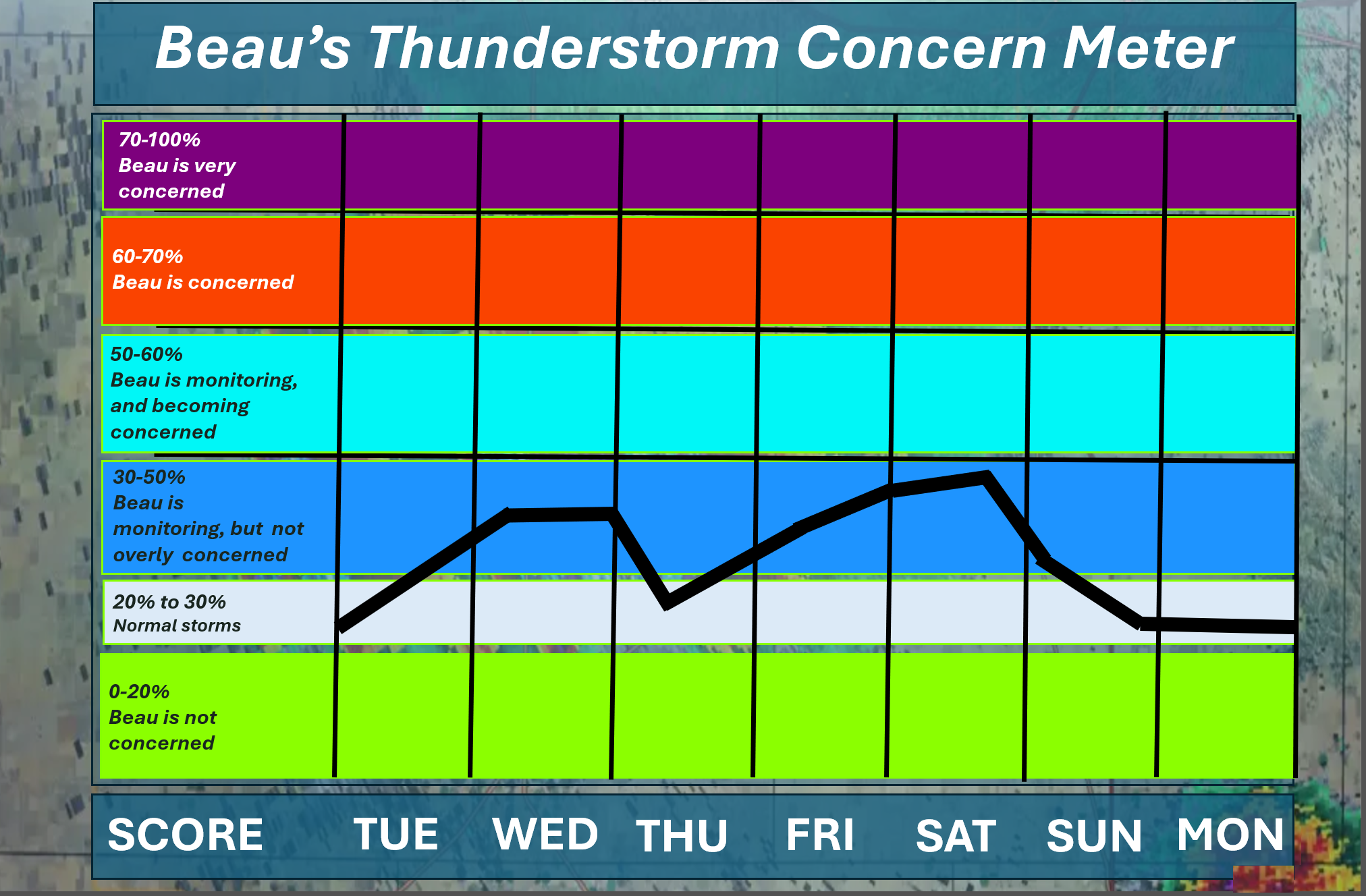 Beau's Thunderstorm Concern Meter

70-100%
Beau is very concerned

60-70%
Beau is concerned

50-60%
Beau is monitoring, and becoming concerned

30-50%
Beau is monitoring, but not overly concerned

20% to 30%
Normal storms

0-20%
Beau is not concerned

SCORE TUE WED THU FRI SAT SUN MON